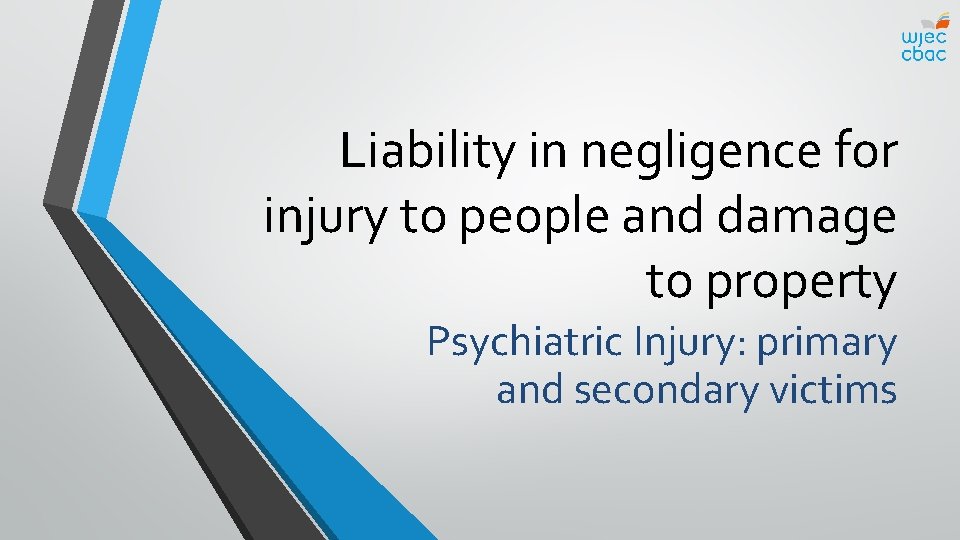 wjec
cbac

Liability in negligence for injury to people and damage to property

Psychiatric Injury: primary and secondary victims